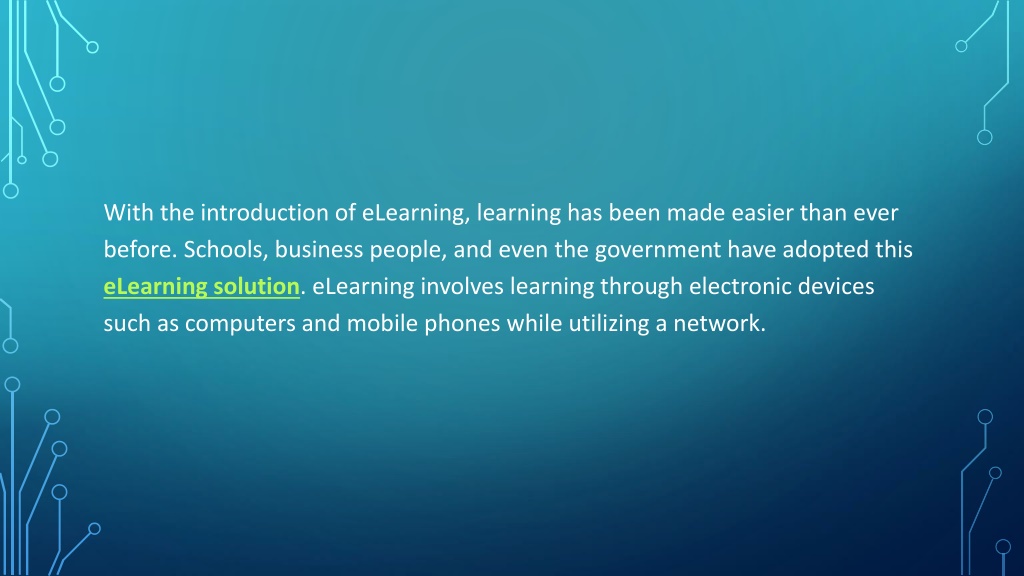 With the introduction of eLearning, learning has been made easier than ever before. Schools, business people, and even the government have adopted this eLearning solution. eLearning involves learning through electronic devices such as computers and mobile phones while utilizing a network.